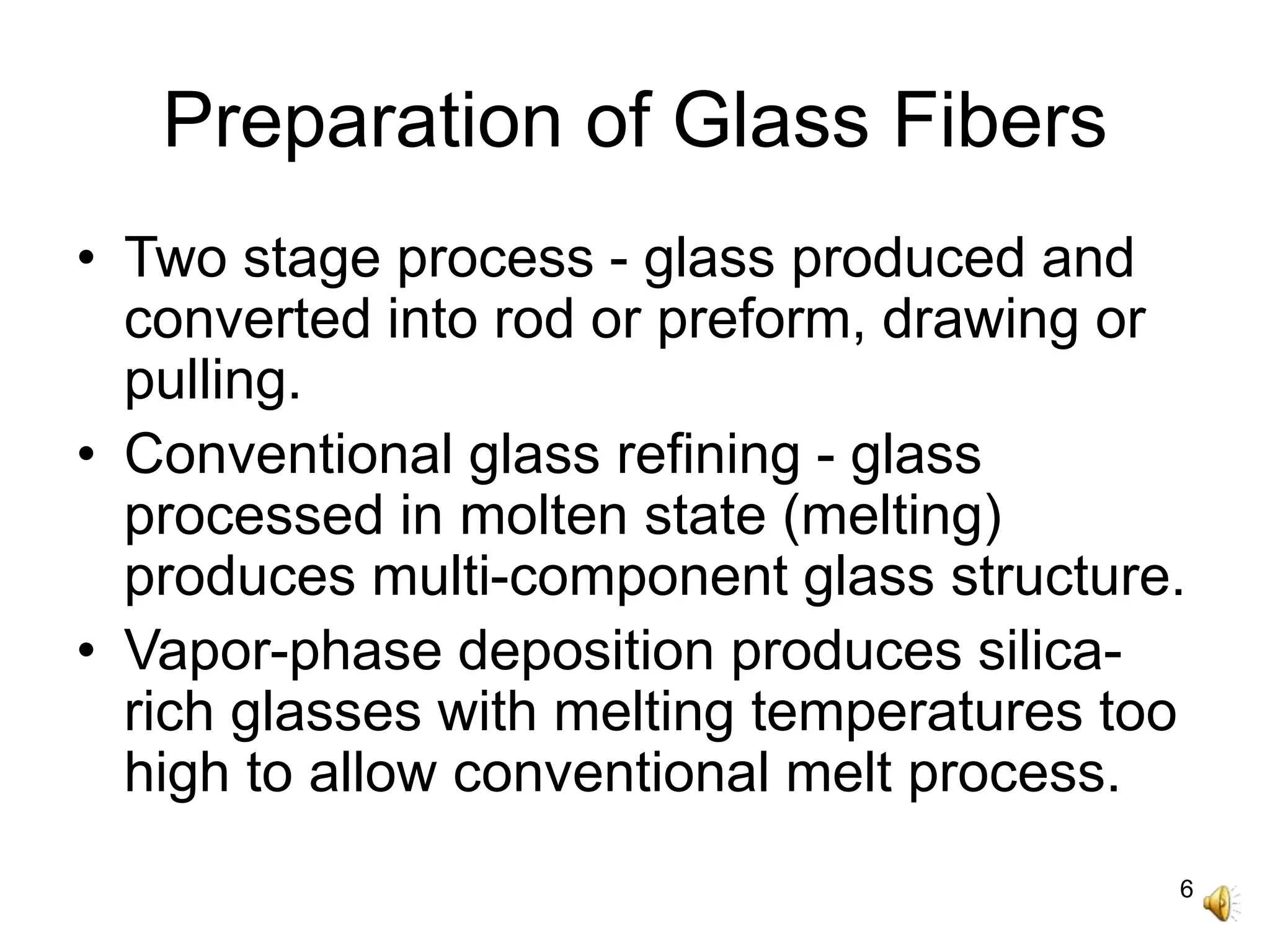 Preparation of Glass Fibers

• Two stage process - glass produced and converted into rod or preform, drawing or pulling.
• Conventional glass refining - glass processed in molten state (melting) produces multi-component glass structure.
• Vapor-phase deposition produces silica-rich glasses with melting temperatures too high to allow conventional melt process.

6